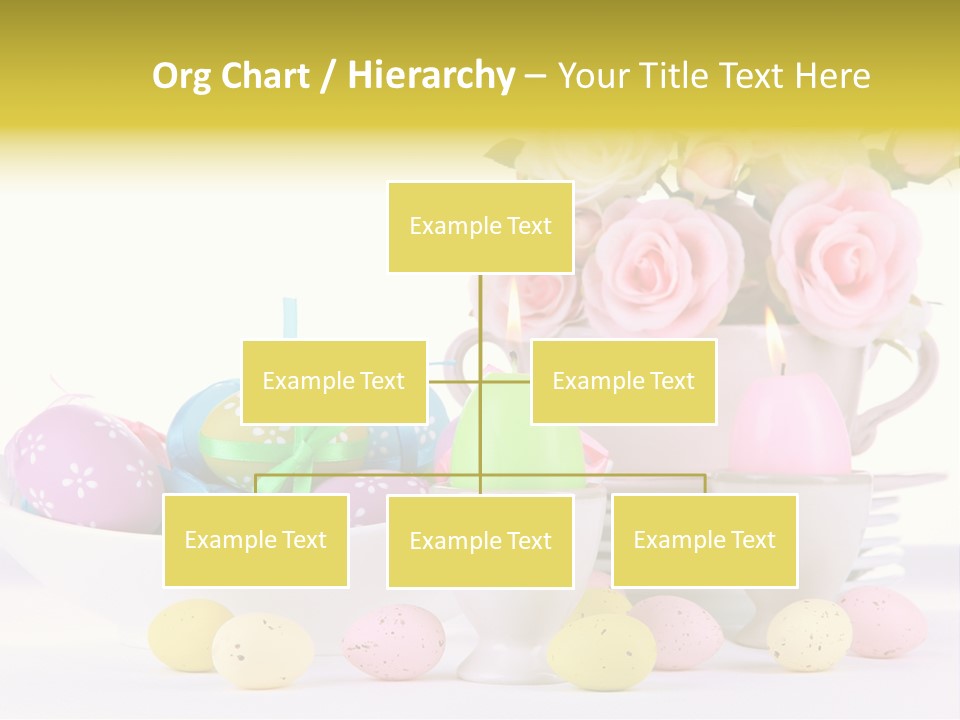 Org Chart / Hierarchy – Your Title Text Here

Example Text

Example Text

Example Text

Example Text

Example Text

Example Text